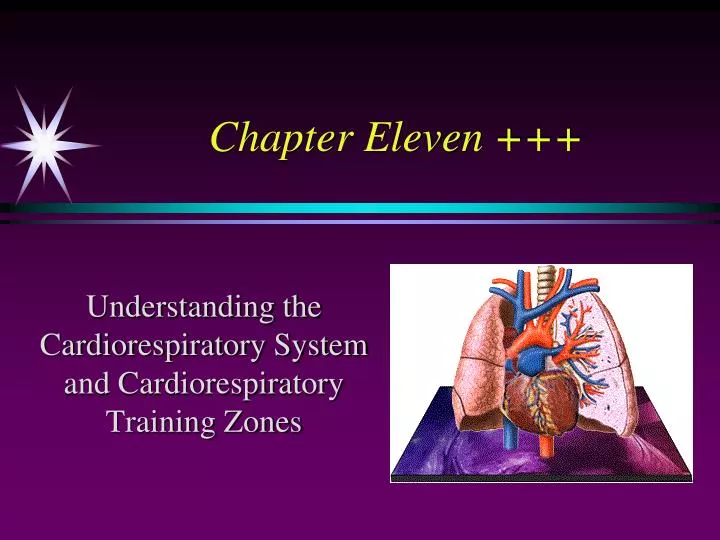 Chapter Eleven +++

Understanding the Cardiorespiratory System and Cardiorespiratory Training Zones